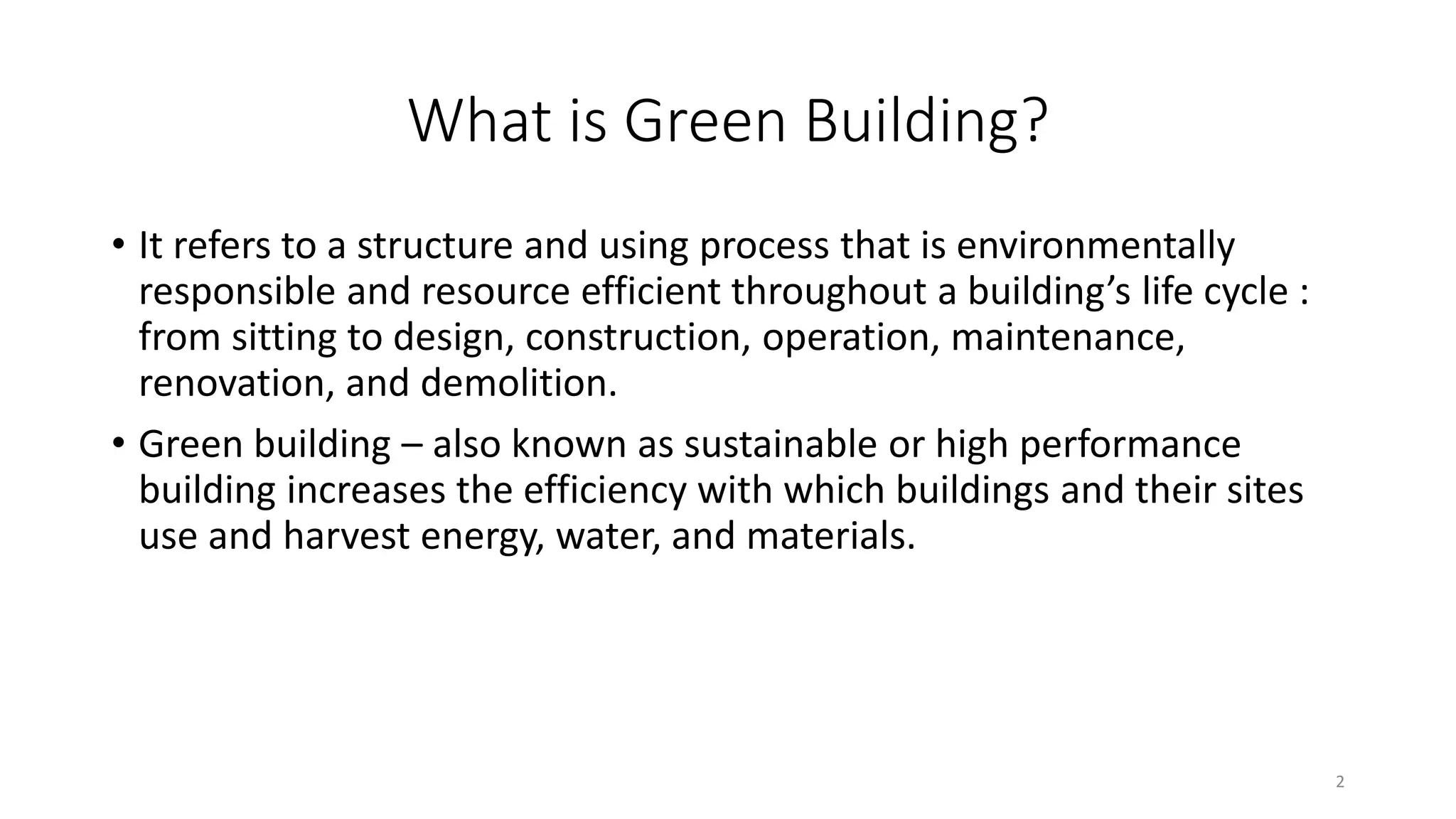 What is Green Building?

• It refers to a structure and using process that is environmentally responsible and resource efficient throughout a building’s life cycle : from sitting to design, construction, operation, maintenance, renovation, and demolition.

• Green building – also known as sustainable or high performance building increases the efficiency with which buildings and their sites use and harvest energy, water, and materials.

2